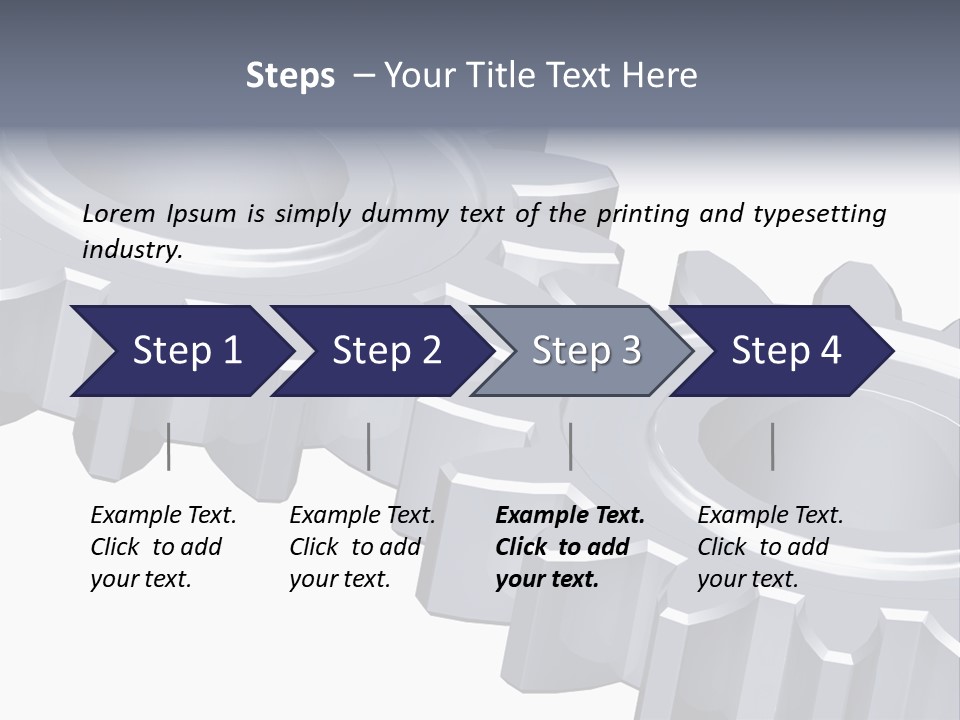 Steps – Your Title Text Here

Lorem Ipsum is simply dummy text of the printing and typesetting industry.

Step 1

Step 2

Step 3

Step 4

Example Text. Click to add your text.

Example Text. Click to add your text.

Example Text. Click to add your text.

Example Text. Click to add your text.